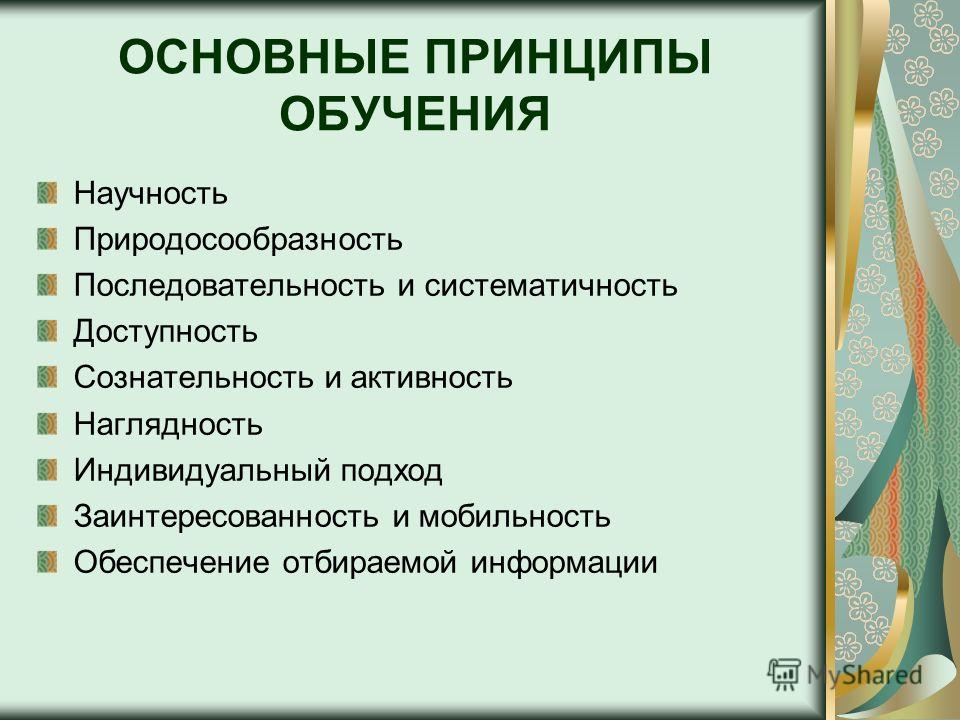 ОСНОВНЫЕ ПРИНЦИПЫ ОБУЧЕНИЯ

Научность
Природосообразность
Последовательность и систематичность
Доступность
Сознательность и активность
Наглядность
Индивидуальный подход
Заинтересованность и мобильность
Обеспечение отбираемой информации

MyShared